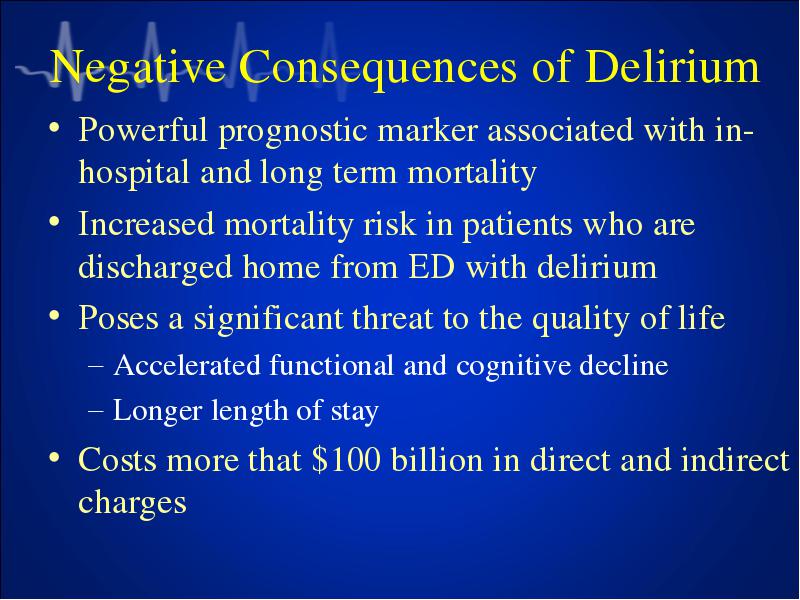 Negative Consequences of Delirium

• Powerful prognostic marker associated with in-hospital and long term mortality

• Increased mortality risk in patients who are discharged home from ED with delirium

• Poses a significant threat to the quality of life

– Accelerated functional and cognitive decline

– Longer length of stay

• Costs more that \$100 billion in direct and indirect charges